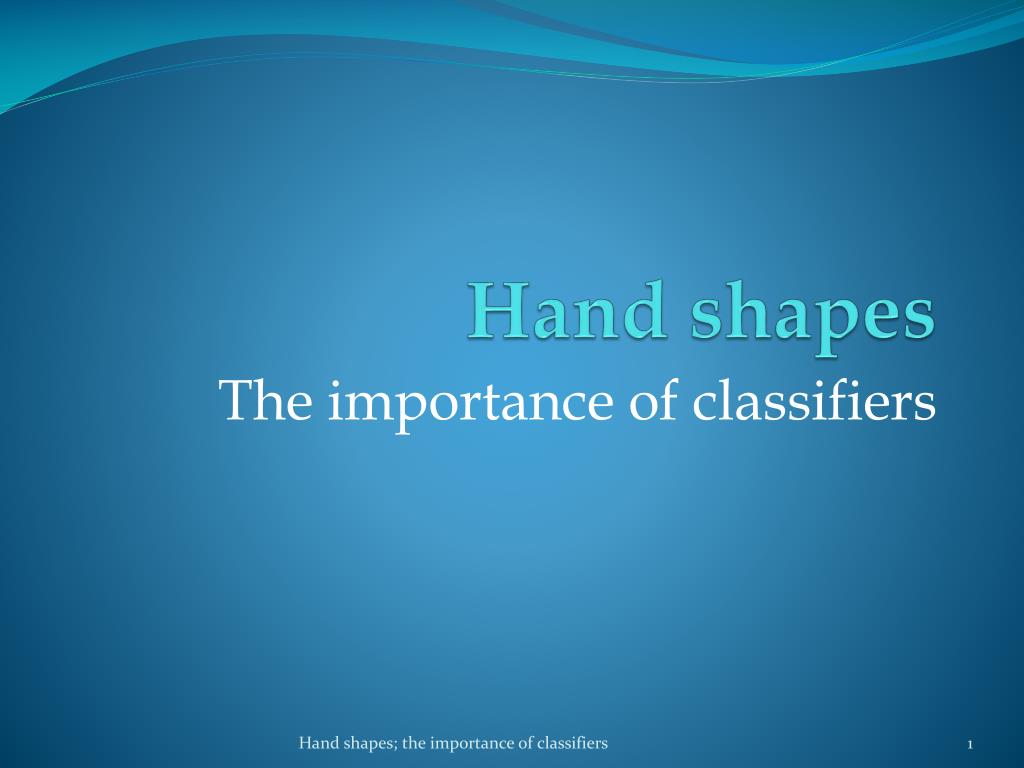 Hand shapes

The importance of classifiers

Hand shapes; the importance of classifiers

1